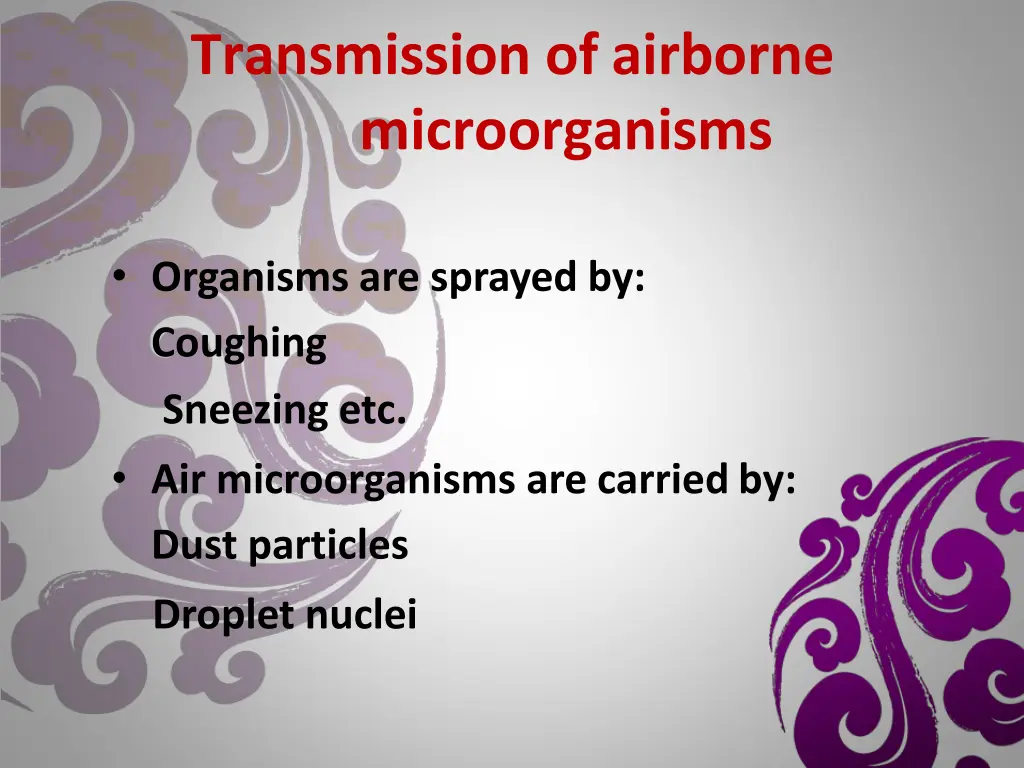 Transmission of airborne microorganisms

• Organisms are sprayed by:
Coughing
Sneezing etc.
• Air microorganisms are carried by:
Dust particles
Droplet nuclei